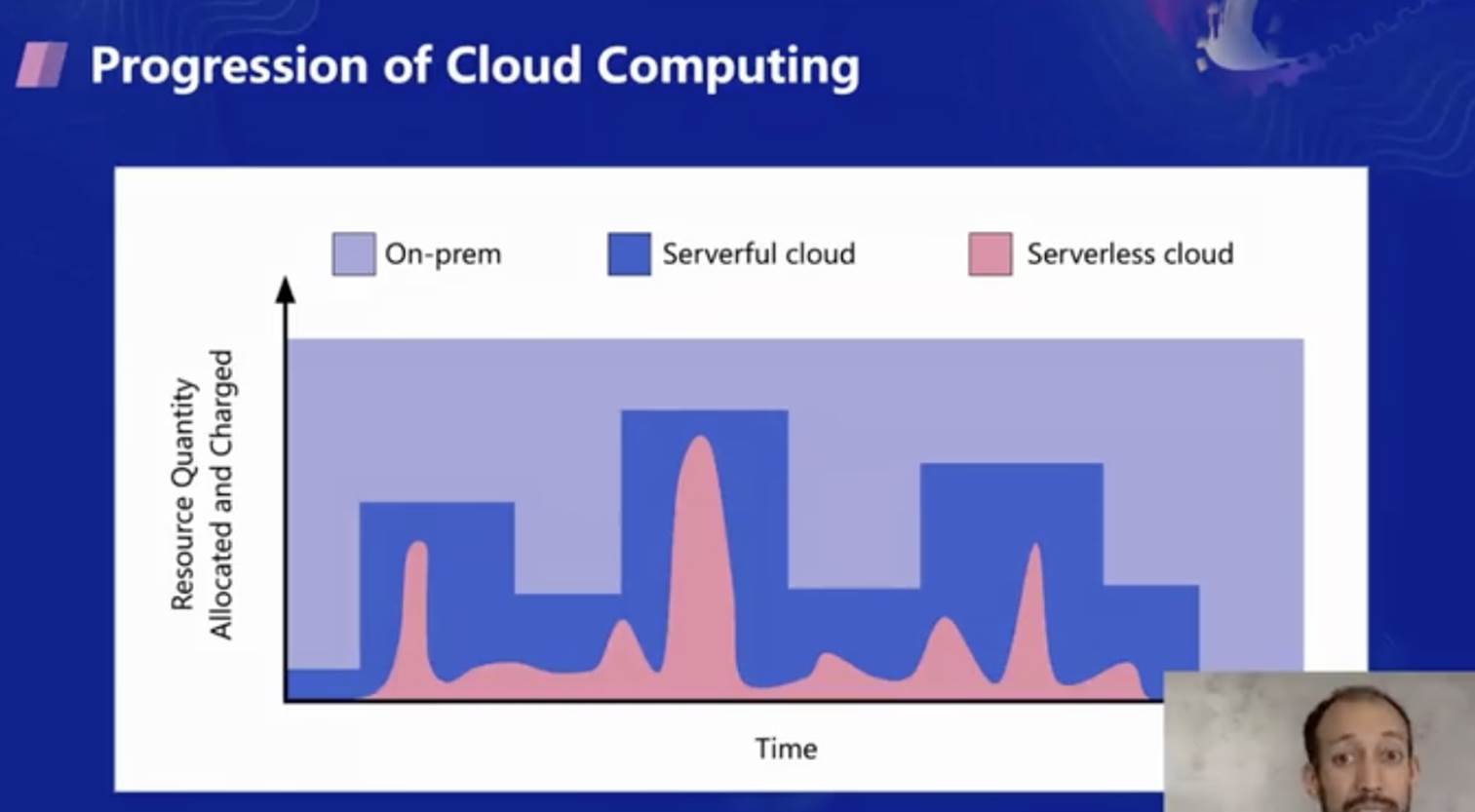 Progression of Cloud Computing

On-prem
Serverful cloud
Serverless cloud

Resource Quantity Allocated and Charged

Time